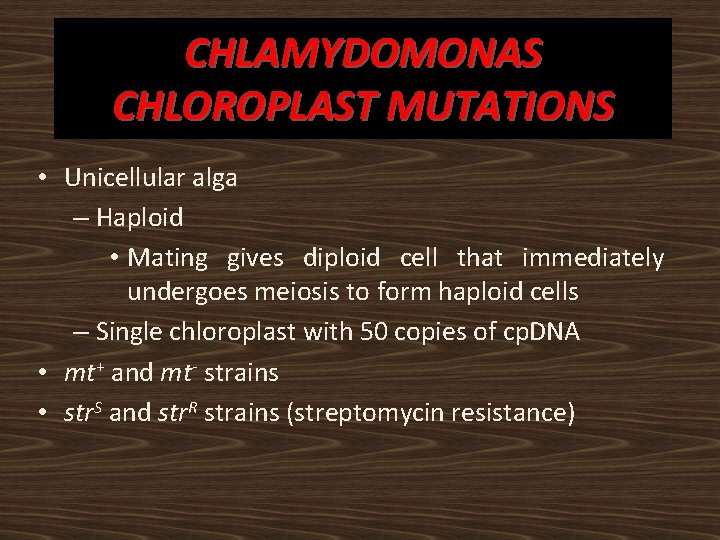 CHLAMYDOMONAS CHLOROPLAST MUTATIONS

• Unicellular alga
– Haploid
• Mating gives diploid cell that immediately undergoes meiosis to form haploid cells
– Single chloroplast with 50 copies of cpDNA
• $mt^+$ and $mt^-$ strains
• $str^S$ and $str^R$ strains (streptomycin resistance)